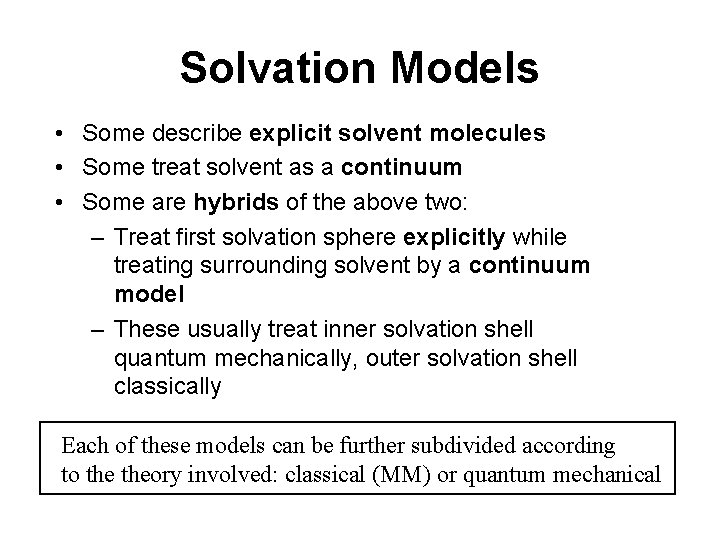 Solvation Models

• Some describe explicit solvent molecules
• Some treat solvent as a continuum
• Some are hybrids of the above two:
– Treat first solvation sphere explicitly while treating surrounding solvent by a continuum model
– These usually treat inner solvation shell quantum mechanically, outer solvation shell classically

Each of these models can be further subdivided according to the theory involved: classical (MM) or quantum mechanical